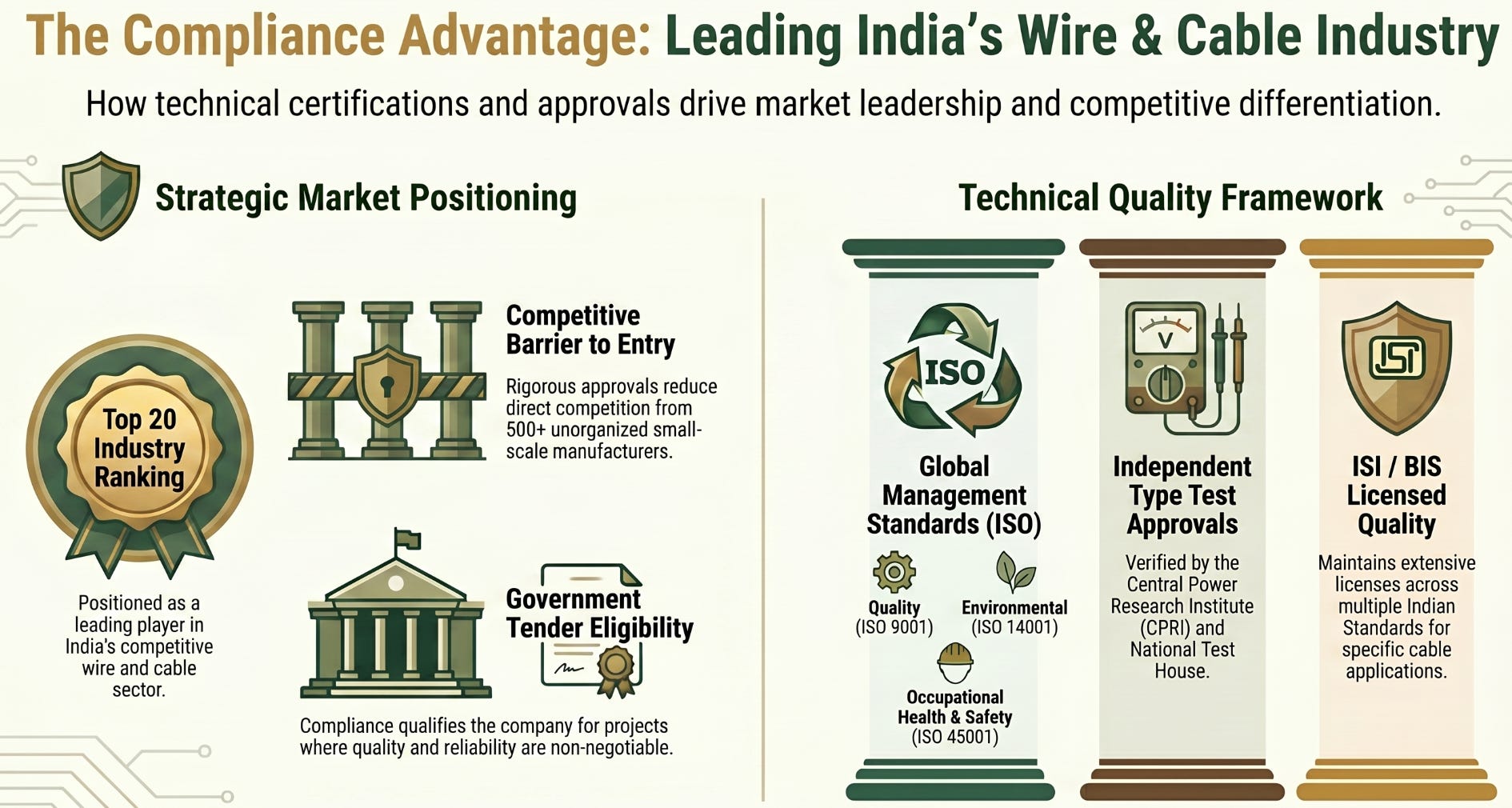 The Compliance Advantage: Leading India's Wire & Cable Industry

How technical certifications and approvals drive market leadership and competitive differentiation.

Strategic Market Positioning

Top 20 Industry Ranking

Positioned as a leading player in India's competitive wire and cable sector.

Competitive Barrier to Entry

Rigorous approvals reduce direct competition from 500+ unorganized small-scale manufacturers.

Government Tender Eligibility

Compliance qualifies the company for projects where quality and reliability are non-negotiable.

Technical Quality Framework

ISO

Global Management Standards (ISO)

Quality (ISO 9001)

Environmental (ISO 14001)

Occupational Health & Safety (ISO 45001)

V

Independent Type Test Approvals

Verified by the Central Power Research Institute (CPRI) and National Test House.

ISI

ISI / BIS Licensed Quality

Maintains extensive licenses across multiple Indian Standards for specific cable applications.